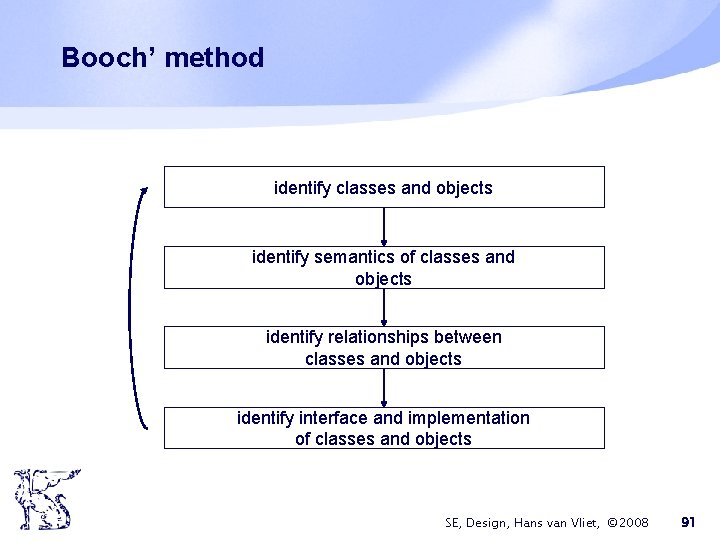 Booch' method

identify classes and objects

identify semantics of classes and objects

identify relationships between classes and objects

identify interface and implementation of classes and objects

SE, Design, Hans van Vliet, ©2008 91